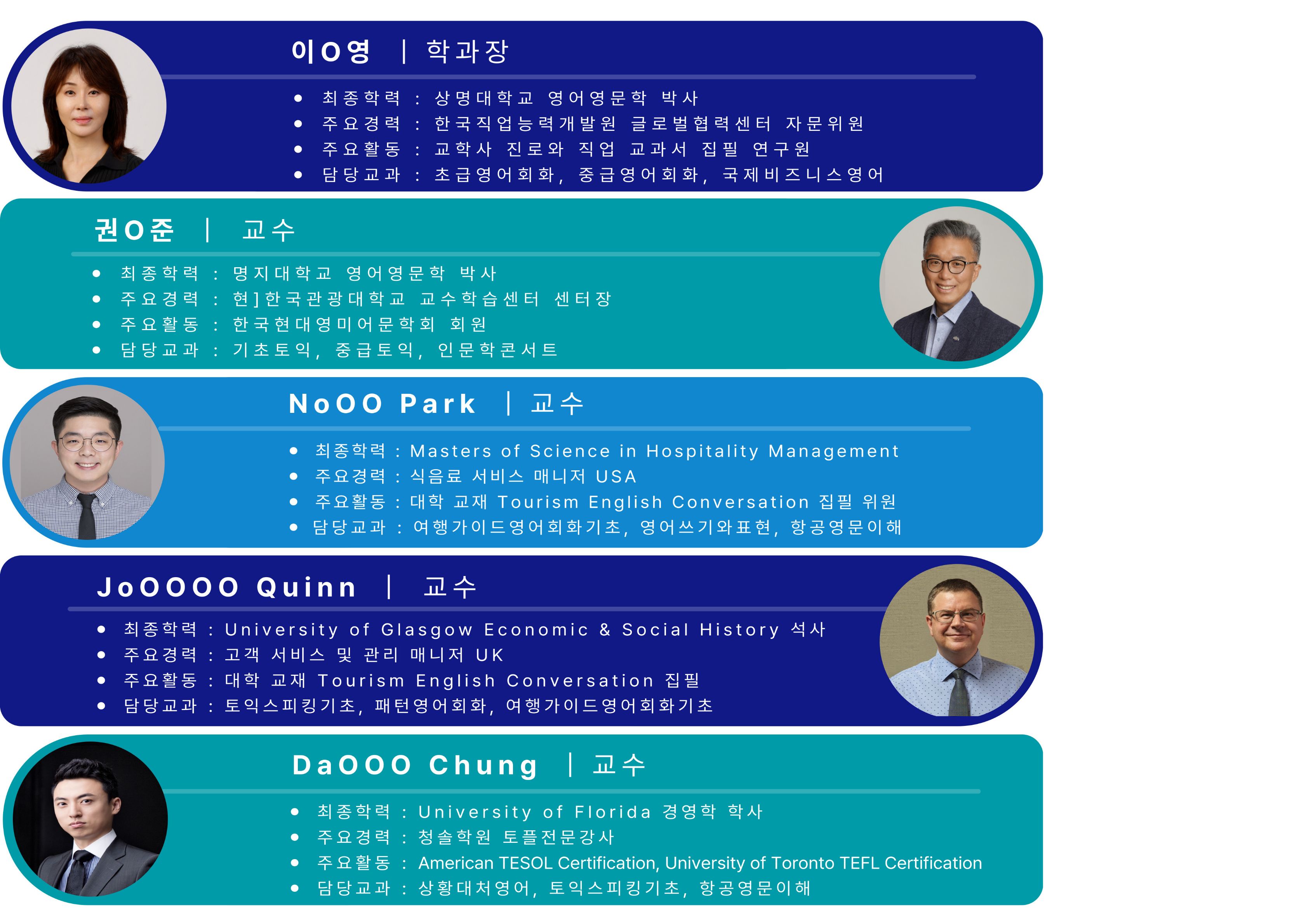 이O영 | 학과장

- 최종학력 : 상명대학교 영어영문학 박사
- 주요경력 : 한국직업능력개발원 글로벌협력센터 자문위원
- 주요활동 : 교학사 진로와 직업 교과서 집필 연구원
- 담당교과 : 초급영어회화, 중급영어회화, 국제비즈니스영어

권O준 | 교수

- 최종학력 : 명지대학교 영어영문학 박사
- 주요경력 : 현]한국관광대학교 교수학습센터 센터장
- 주요활동 : 한국현대영미어문학회 회원
- 담당교과 : 기초토익, 중급토익, 인문학콘서트

NoOO Park | 교수

- 최종학력 : Masters of Science in Hospitality Management
- 주요경력 : 식음료 서비스 매니저 USA
- 주요활동 : 대학 교재 Tourism English Conversation 집필 위원
- 담당교과 : 여행가이드영어회화기초, 영어쓰기와표현, 항공영문이해

JoOOOO Quinn | 교수

- 최종학력 : University of Glasgow Economic & Social History 석사
- 주요경력 : 고객 서비스 및 관리 매니저 UK
- 주요활동 : 대학 교재 Tourism English Conversation 집필
- 담당교과 : 토익스피킹기초, 패턴영어회화, 여행가이드영어회화기초

DaOOO Chung | 교수

- 최종학력 : University of Florida 경영학 학사
- 주요경력 : 청솔학원 토플전문강사
- 주요활동 : American TESOL Certification, University of Toronto TEFL Certification
- 담당교과 : 상황대처영어, 토익스피킹기초, 항공영문이해